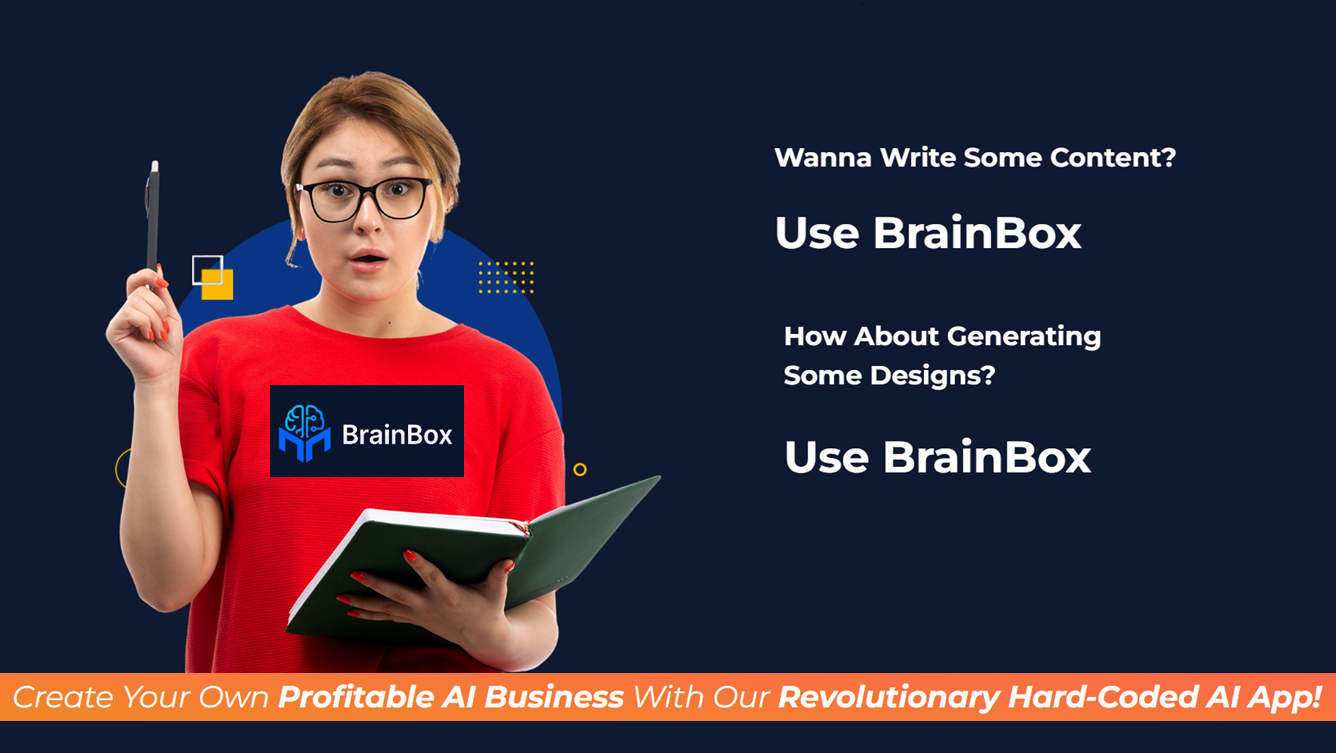 BrainBox

Wanna Write Some Content?

Use BrainBox

How About Generating Some Designs?

Use BrainBox

Create Your Own Profitable AI Business With Our Revolutionary Hard-Coded AI App!